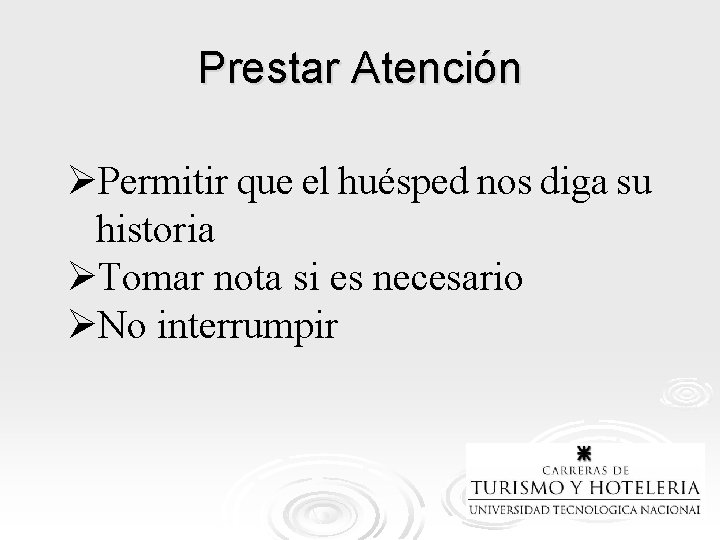 Prestar Atención

➢Permitir que el huésped nos diga su historia
➢Tomar nota si es necesario
➢No interrumpir

CARRERAS DE
TURISMO Y HOTELERIA
UNIVERSIDAD TECNOLOGICA NACIONAL